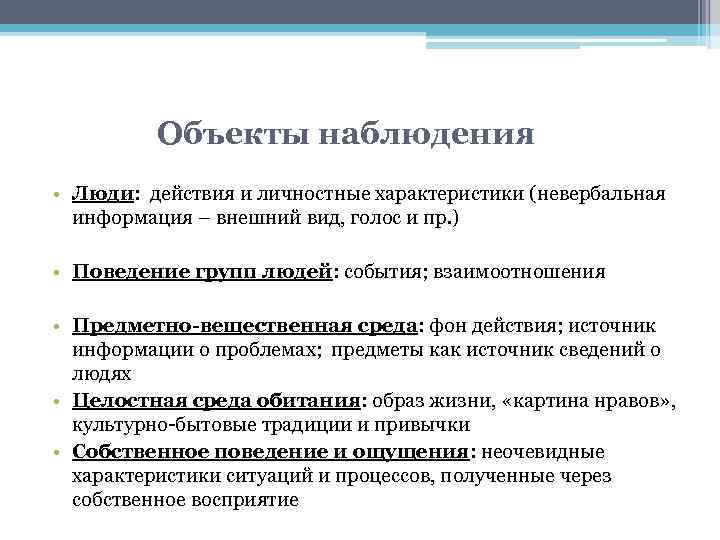 Объекты наблюдения

• Люди: действия и личностные характеристики (невербальная информация – внешний вид, голос и пр.)

• Поведение групп людей: события; взаимоотношения

• Предметно-вещественная среда: фон действия; источник информации о проблемах; предметы как источник сведений о людях

• Целостная среда обитания: образ жизни, «картина нравов», культурно-бытовые традиции и привычки

• Собственное поведение и ощущения: неочевидные характеристики ситуаций и процессов, полученные через собственное восприятие